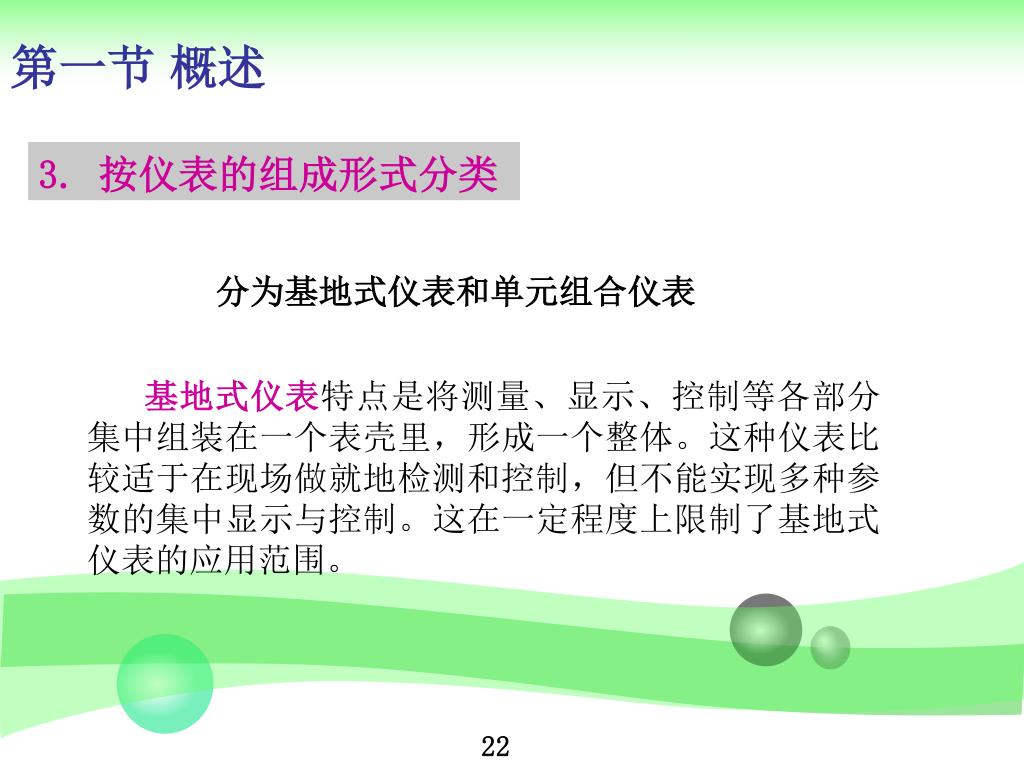 第一节 概述

3. 按仪表的组成形式分类

分为基地式仪表和单元组合仪表

基地式仪表特点是将测量、显示、控制等各部分集中组装在一个表壳里，形成一个整体。这种仪表比较适于在现场做就地检测和控制，但不能实现多种参数的集中显示与控制。这在一定程度上限制了基地式仪表的应用范围。

22